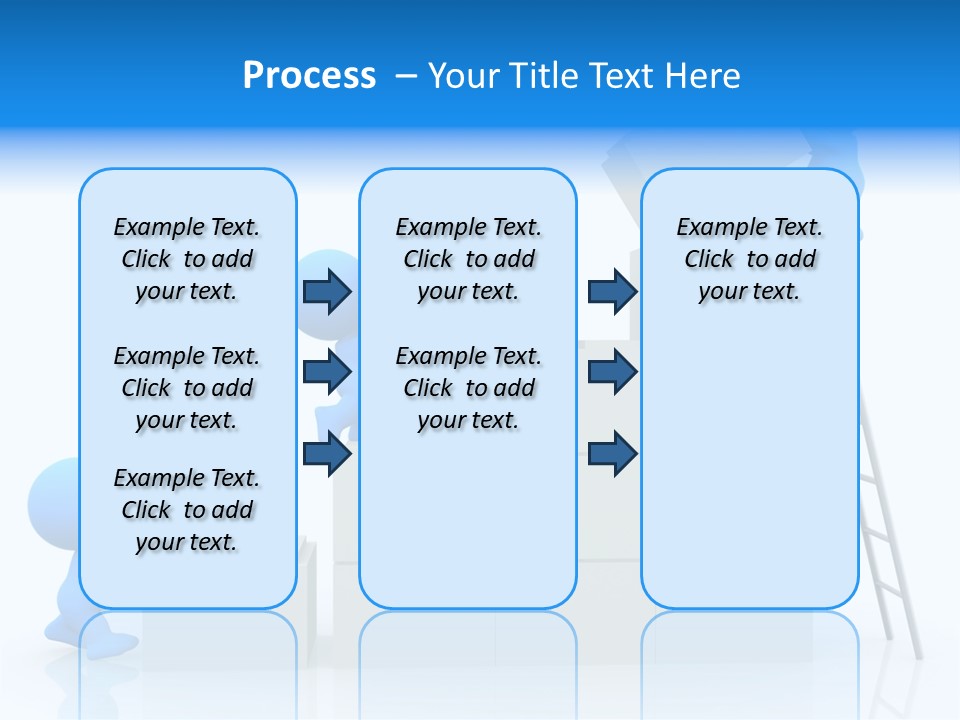 Process – Your Title Text Here

Example Text. Click to add your text.

Example Text. Click to add your text.

Example Text. Click to add your text.

Example Text. Click to add your text.

Example Text. Click to add your text.

Example Text. Click to add your text.